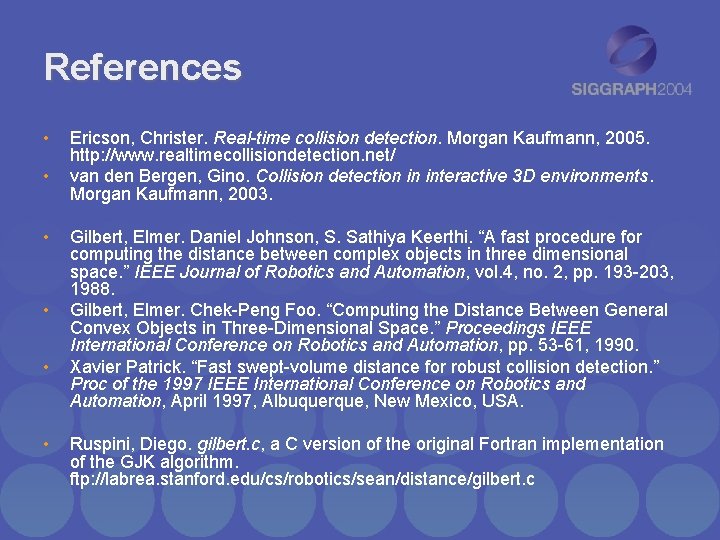 References

SIGGRAPH2004

• Ericson, Christer. Real-time collision detection. Morgan Kaufmann, 2005. http://www.realtimecollisiondetection.net/

• van den Bergen, Gino. Collision detection in interactive 3D environments. Morgan Kaufmann, 2003.

• Gilbert, Elmer. Daniel Johnson, S. Sathiya Keerthi. “A fast procedure for computing the distance between complex objects in three dimensional space.” IEEE Journal of Robotics and Automation, vol.4, no. 2, pp. 193-203, 1988.

• Gilbert, Elmer. Chek-Peng Foo. “Computing the Distance Between General Convex Objects in Three-Dimensional Space.” Proceedings IEEE International Conference on Robotics and Automation, pp. 53-61, 1990.

• Xavier Patrick. “Fast swept-volume distance for robust collision detection.” Proc of the 1997 IEEE International Conference on Robotics and Automation, April 1997, Albuquerque, New Mexico, USA.

• Ruspini, Diego. gilbert.c, a C version of the original Fortran implementation of the GJK algorithm. ftp://labrea.stanford.edu/cs/robotics/sean/distance/gilbert.c